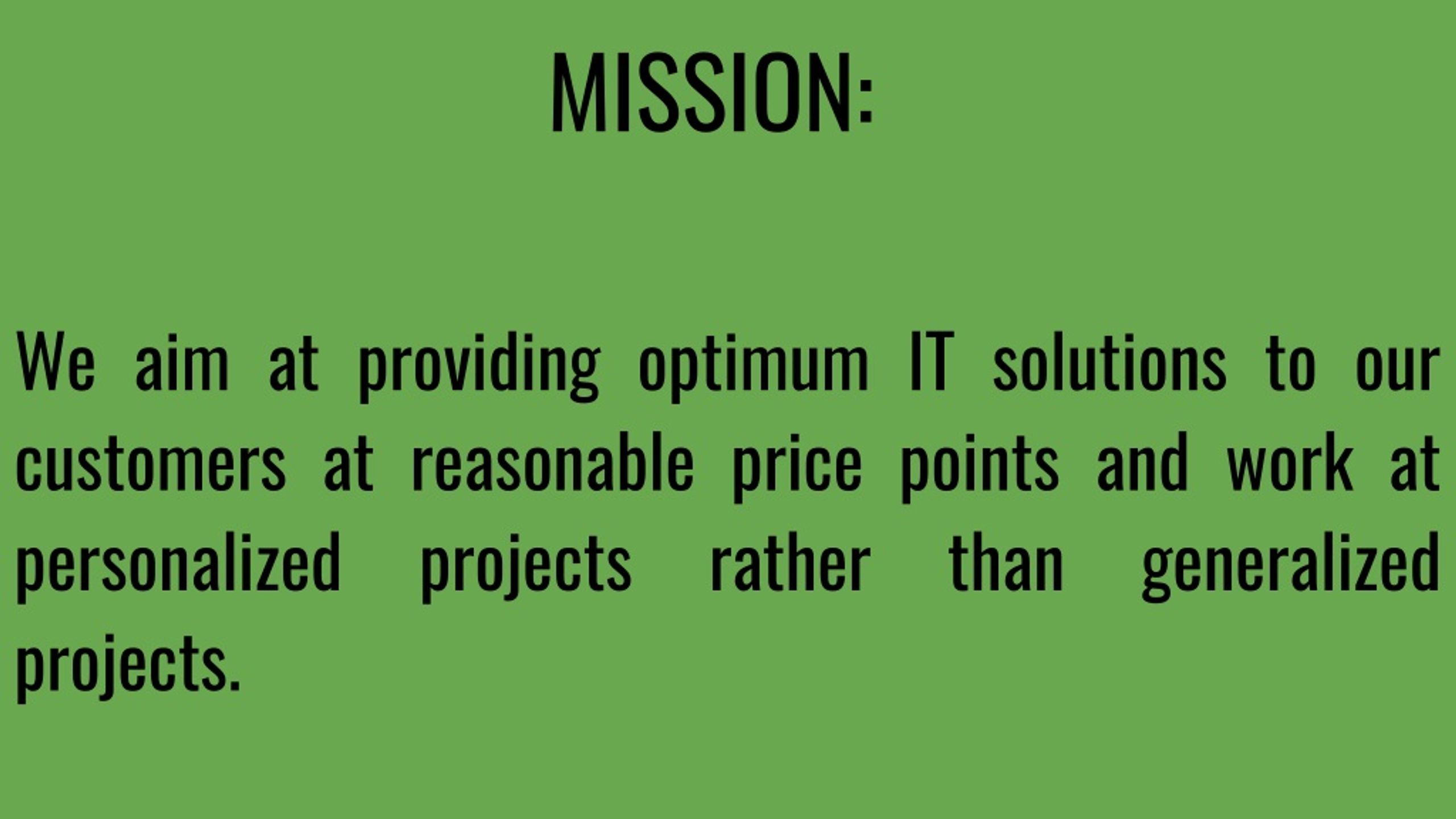 MISSION:

We aim at providing optimum IT solutions to our customers at reasonable price points and work at personalized projects rather than generalized projects.